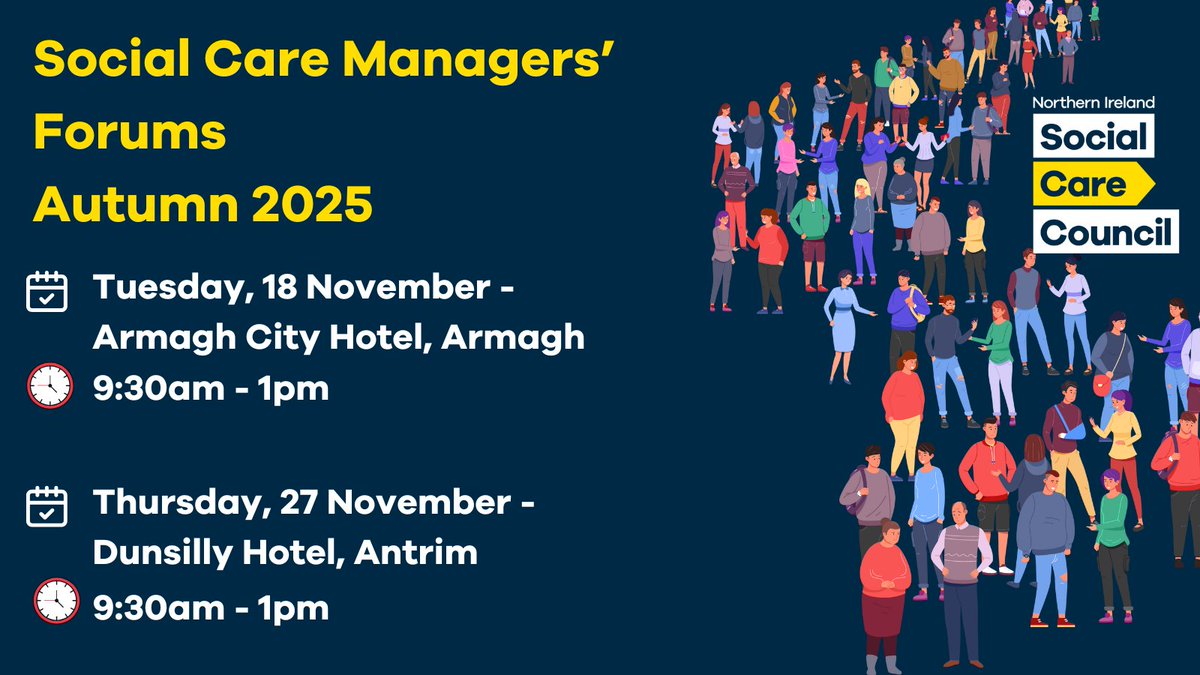 Social Care Managers' Forums
Autumn 2025

Tuesday, 18 November - Armagh City Hotel, Armagh
9:30am - 1pm

Thursday, 27 November - Dunsilly Hotel, Antrim
9:30am - 1pm

Northern Ireland
Social
Care
Council